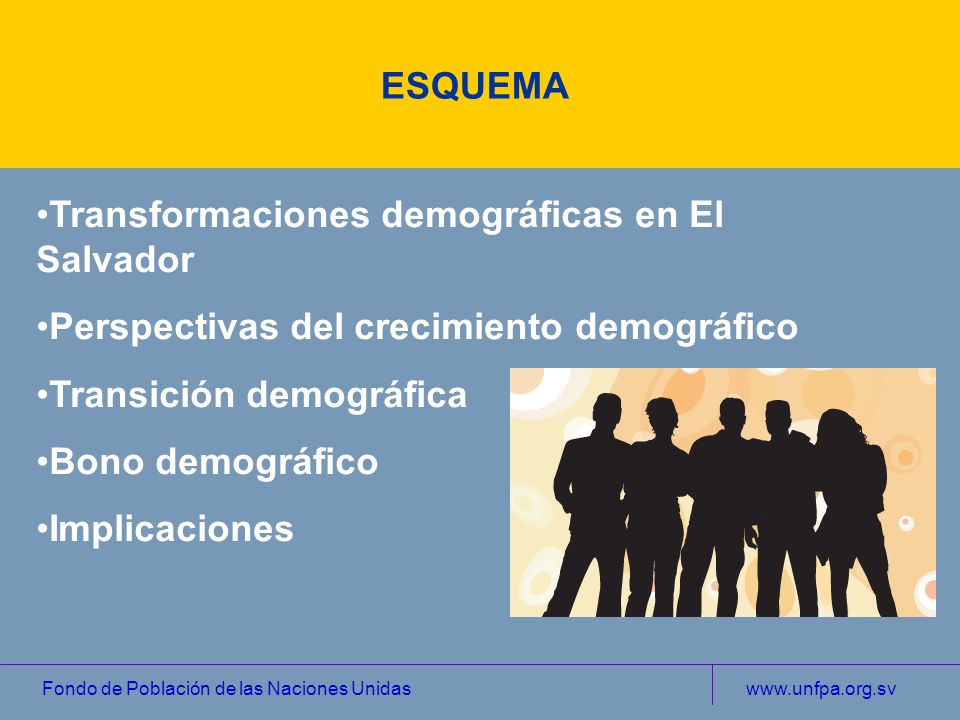 ESQUEMA

•Transformaciones demográficas en El Salvador

•Perspectivas del crecimiento demográfico

•Transición demográfica

•Bono demográfico

•Implicaciones

Fondo de Población de las Naciones Unidas

www.unfpa.org.sv